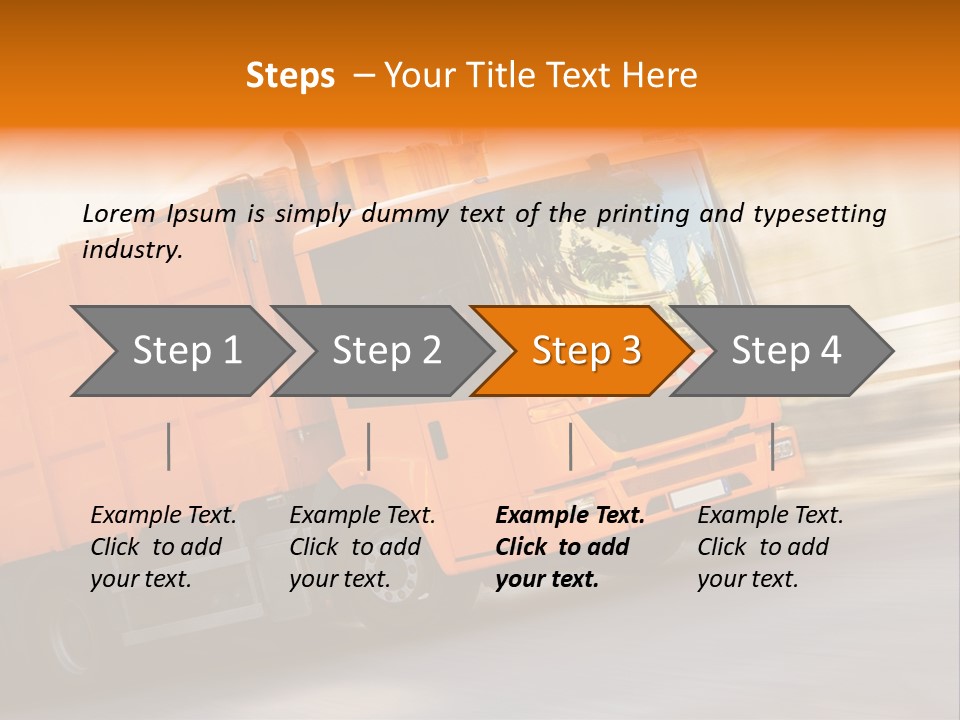 Steps – Your Title Text Here

Lorem Ipsum is simply dummy text of the printing and typesetting industry.

Step 1

Step 2

Step 3

Step 4

Example Text. Click to add your text.

Example Text. Click to add your text.

Example Text. Click to add your text.

Example Text. Click to add your text.